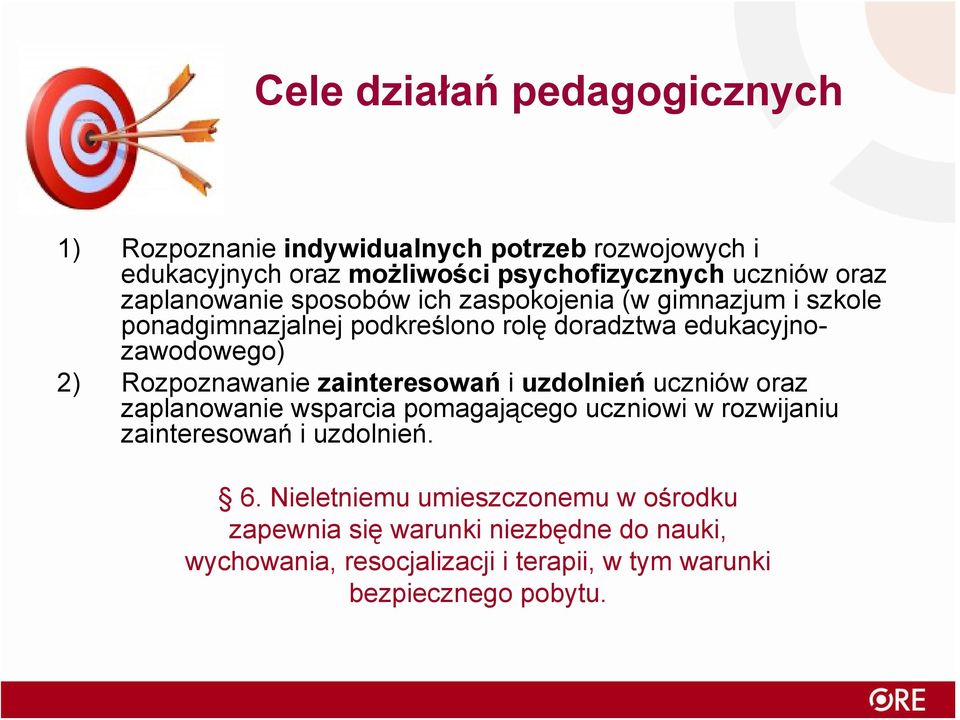 Cele działań pedagogicznych

1) Rozpoznanie indywidualnych potrzeb rozwojowych i edukacyjnych oraz możliwości psychofizycznych uczniów oraz zaplanowanie sposobów ich zaspokojenia (w gimnazjum i szkole ponadgimnazjalnej podkreślono rolę doradztwa edukacyjno-zawodowego)

2) Rozpoznawanie zainteresowań i uzdolnień uczniów oraz zaplanowanie wsparcia pomagającego uczniowi w rozwijaniu zainteresowań i uzdolnień.

§ 6. Nieletniemu umieszczonemu w ośrodku zapewnia się warunki niezbędne do nauki, wychowania, resocjalizacji i terapii, w tym warunki bezpiecznego pobytu.

ORE